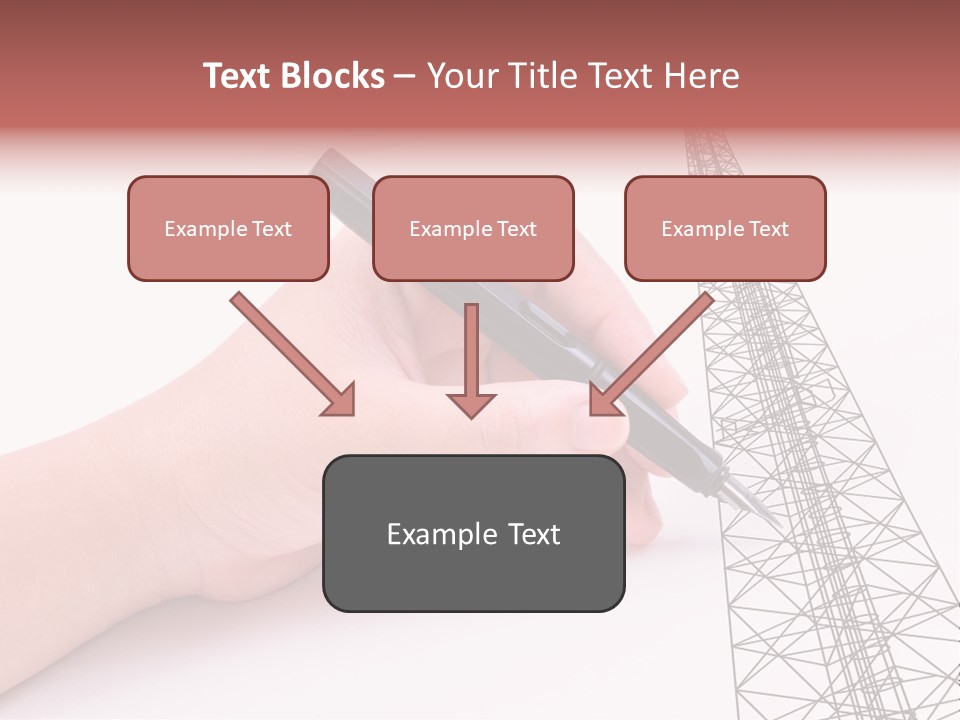 Text Blocks – Your Title Text Here

Example Text

Example Text

Example Text

Example Text